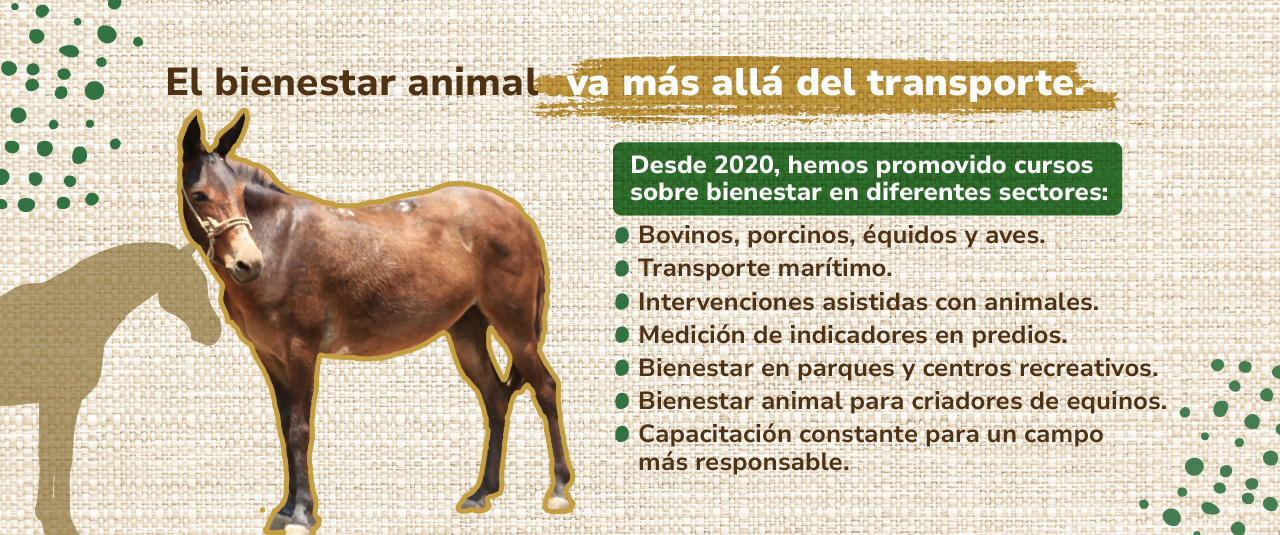 El bienestar animal va más allá del transporte.

Desde 2020, hemos promovido cursos sobre bienestar en diferentes sectores:

Bovinos, porcinos, équidos y aves.
Transporte marítimo.
Intervenciones asistidas con animales.
Medición de indicadores en predios.
Bienestar en parques y centros recreativos.
Bienestar animal para criadores de equinos.
Capacitación constante para un campo más responsable.